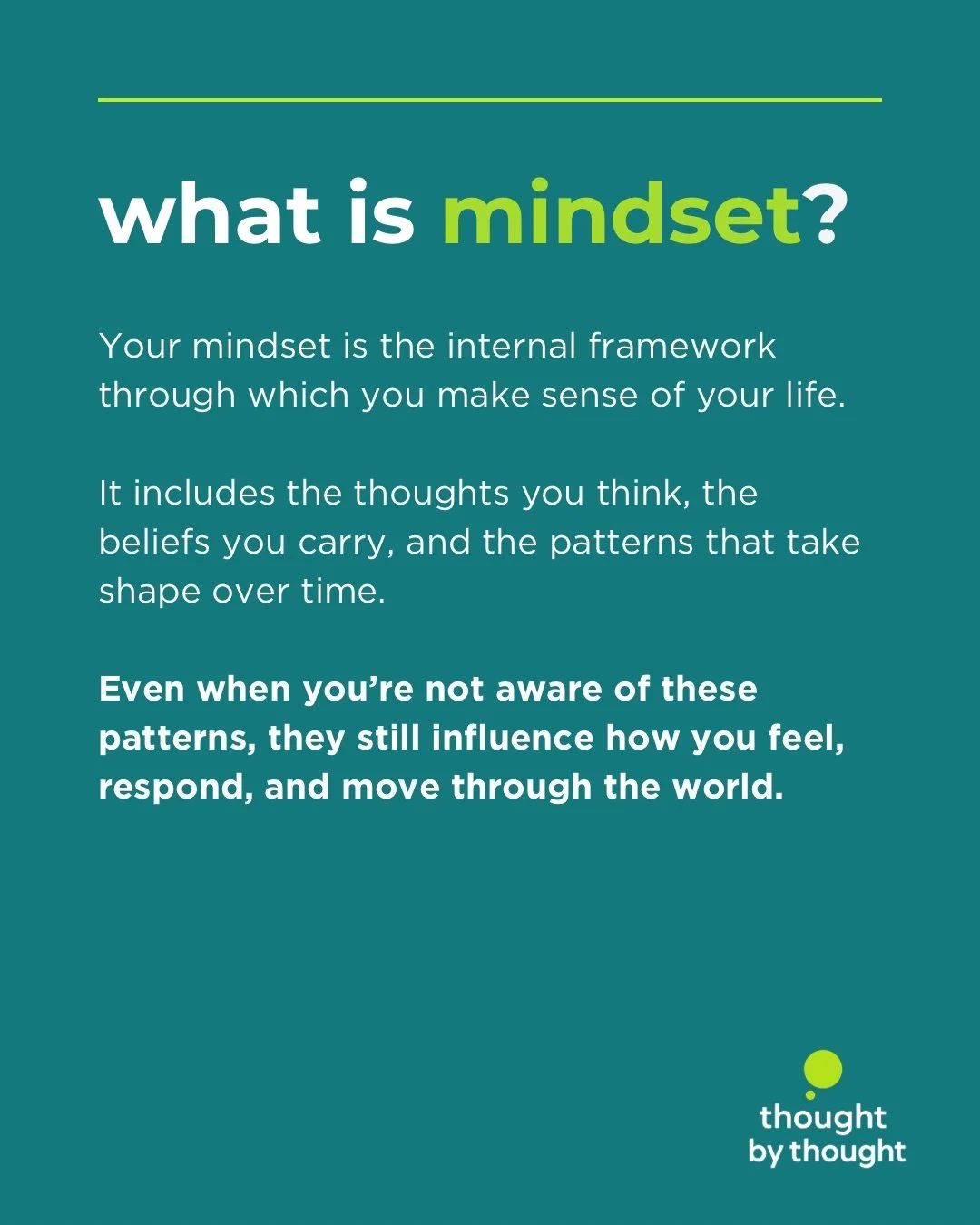 what is mindset?

Your mindset is the internal framework through which you make sense of your life.

It includes the thoughts you think, the beliefs you carry, and the patterns that take shape over time.

Even when you're not aware of these patterns, they still influence how you feel, respond, and move through the world.

thought by thought